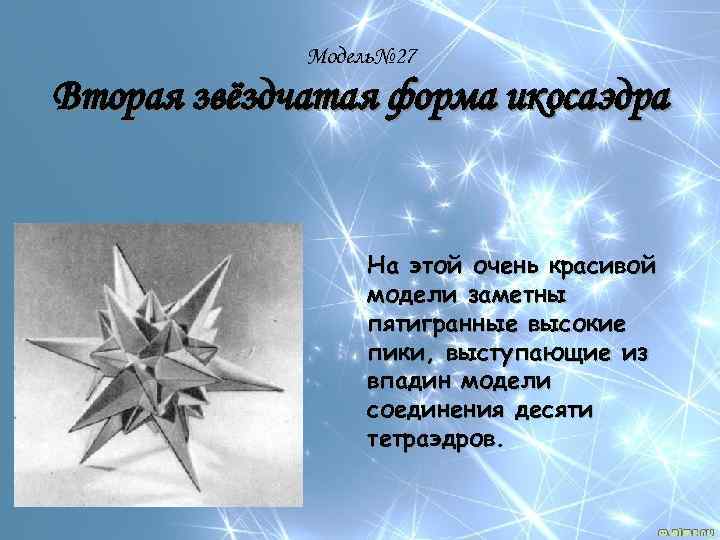 Модель№27

Вторая звёздчатая форма икосаэдра

На этой очень красивой модели заметны пятигранные высокие пики, выступающие из впадин модели соединения десяти тетраэдров.